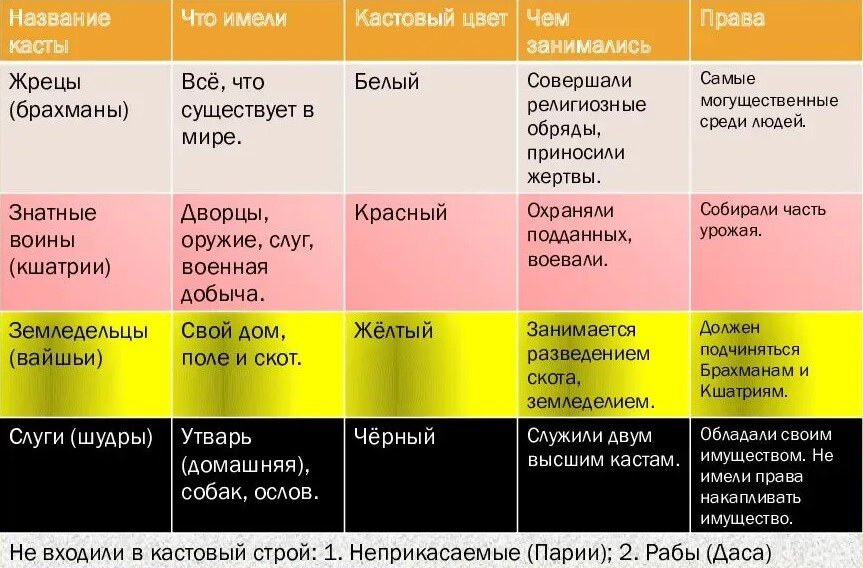 | Название касты | Что имели | Кастовый цвет | Чем занимались | Права |
|---|---|---|---|---|
| Жрецы (брахманы) | Всё, что существует в мире. | Белый | Совершали религиозные обряды, приносили жертвы. | Самые могущественные среди людей. |
| Знатные воины (кшатрии) | Дворцы, оружие, слуг, военная добыча. | Красный | Охраняли подданных, воевали. | Собирали часть урожая. |
| Земледельцы (вайшьи) | Свой дом, поле и скот. | Жёлтый | Занимается разведением скота, земледелием. | Должен подчиняться Брахманам и Кшатриям. |
| Слуги (шудры) | Утварь (домашняя), собак, ослов. | Чёрный | Служили двум высшим кастам. | Обладали своим имуществом. Не имели права накапливать имущество. |

Не входили в кастовый строй: 1. Неприкасаемые (Парии); 2. Рабы (Даса)